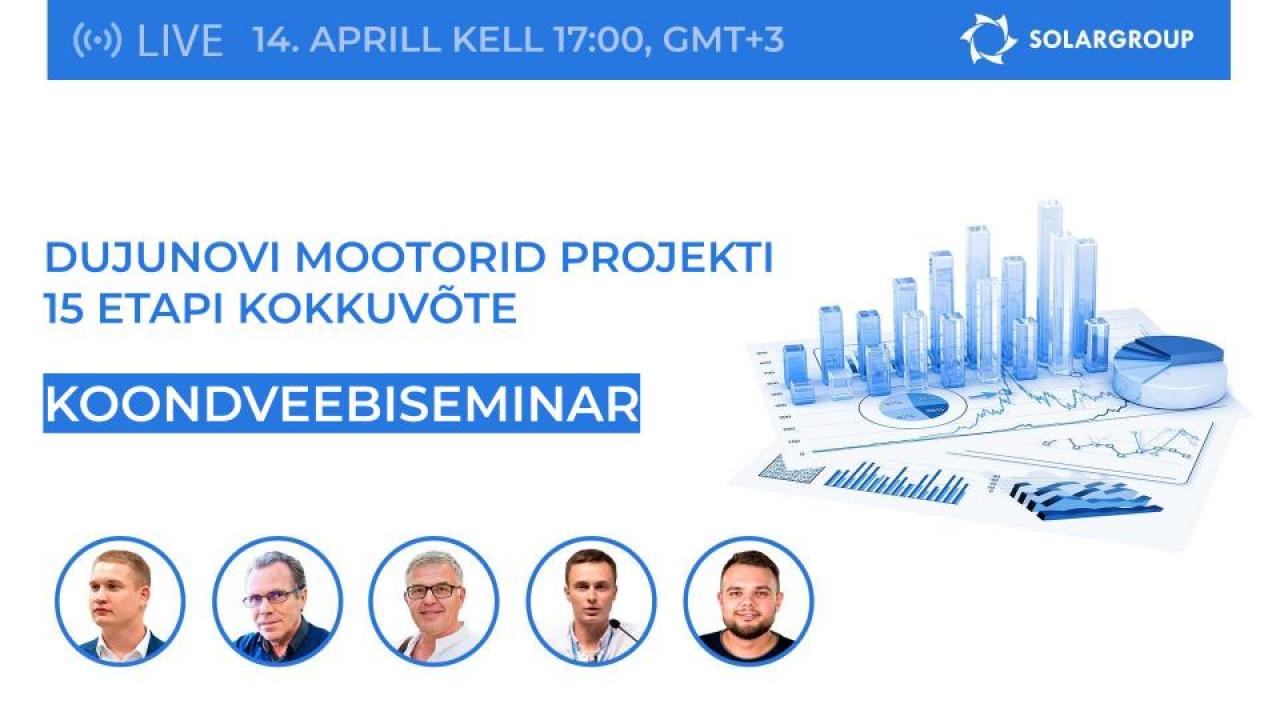 LIVE 14. APRILL KELL 17:00, GMT+3

SOLARGROUP

DUJUNOVI MOOTORID PROJEKTI 15 ETAPI KOKKUVÕTE

KOONDVEEBISEMINAR